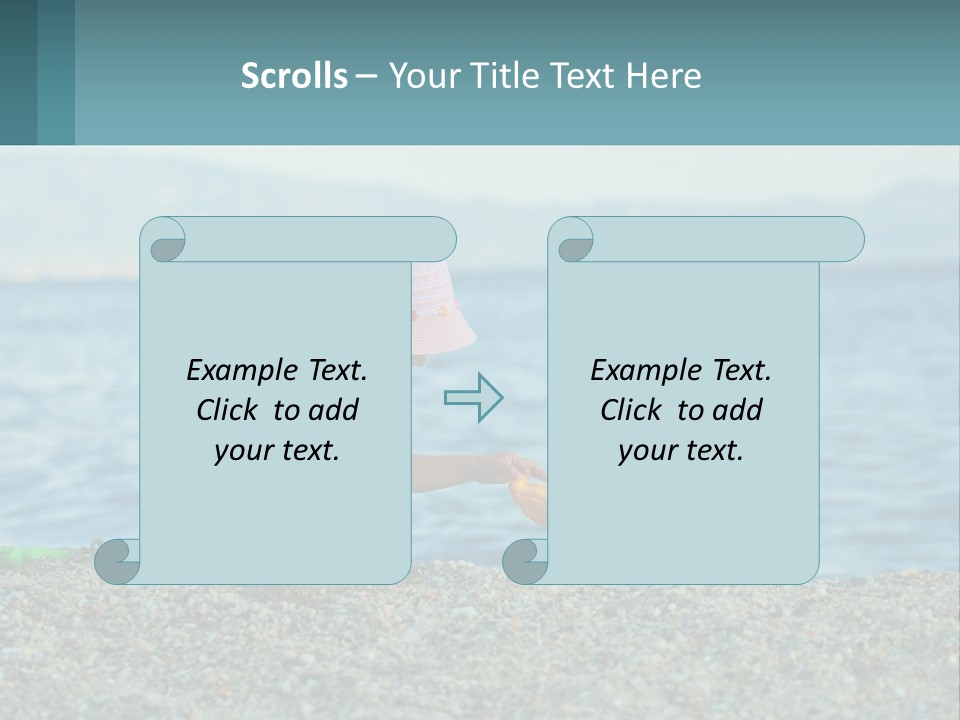 Scrolls – Your Title Text Here

Example Text. Click to add your text.

Example Text. Click to add your text.